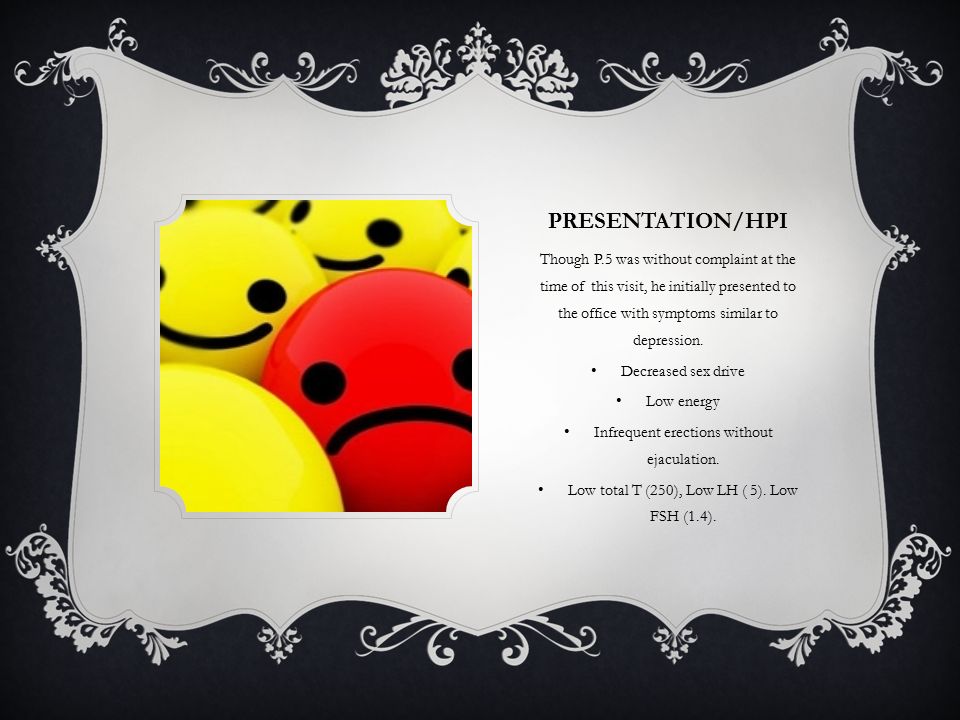 PRESENTATION/HPI

Though P.5 was without complaint at the time of this visit, he initially presented to the office with symptoms similar to depression.

• Decreased sex drive
• Low energy
• Infrequent erections without ejaculation.
• Low total T (250), Low LH ( 5). Low FSH (1.4).